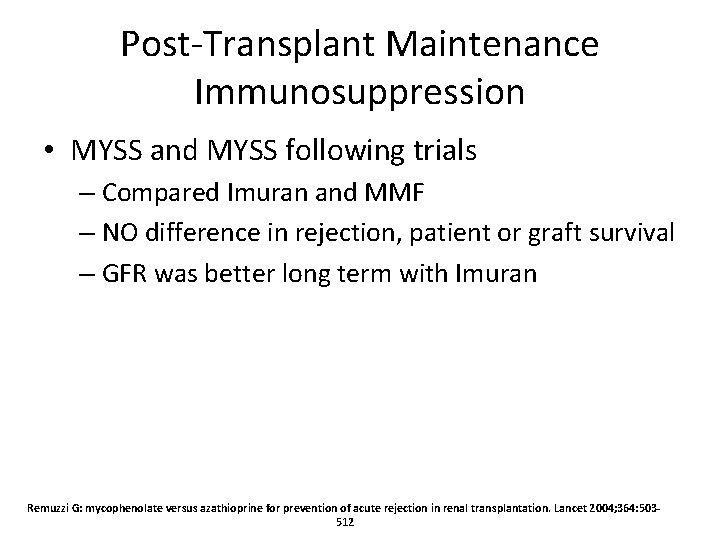 Post-Transplant Maintenance Immunosuppression

• MYSS and MYSS following trials
– Compared Imuran and MMF
– NO difference in rejection, patient or graft survival
– GFR was better long term with Imuran

Remuzzi G: mycophenolate versus azathioprine for prevention of acute rejection in renal transplantation. Lancet 2004;364:503-512